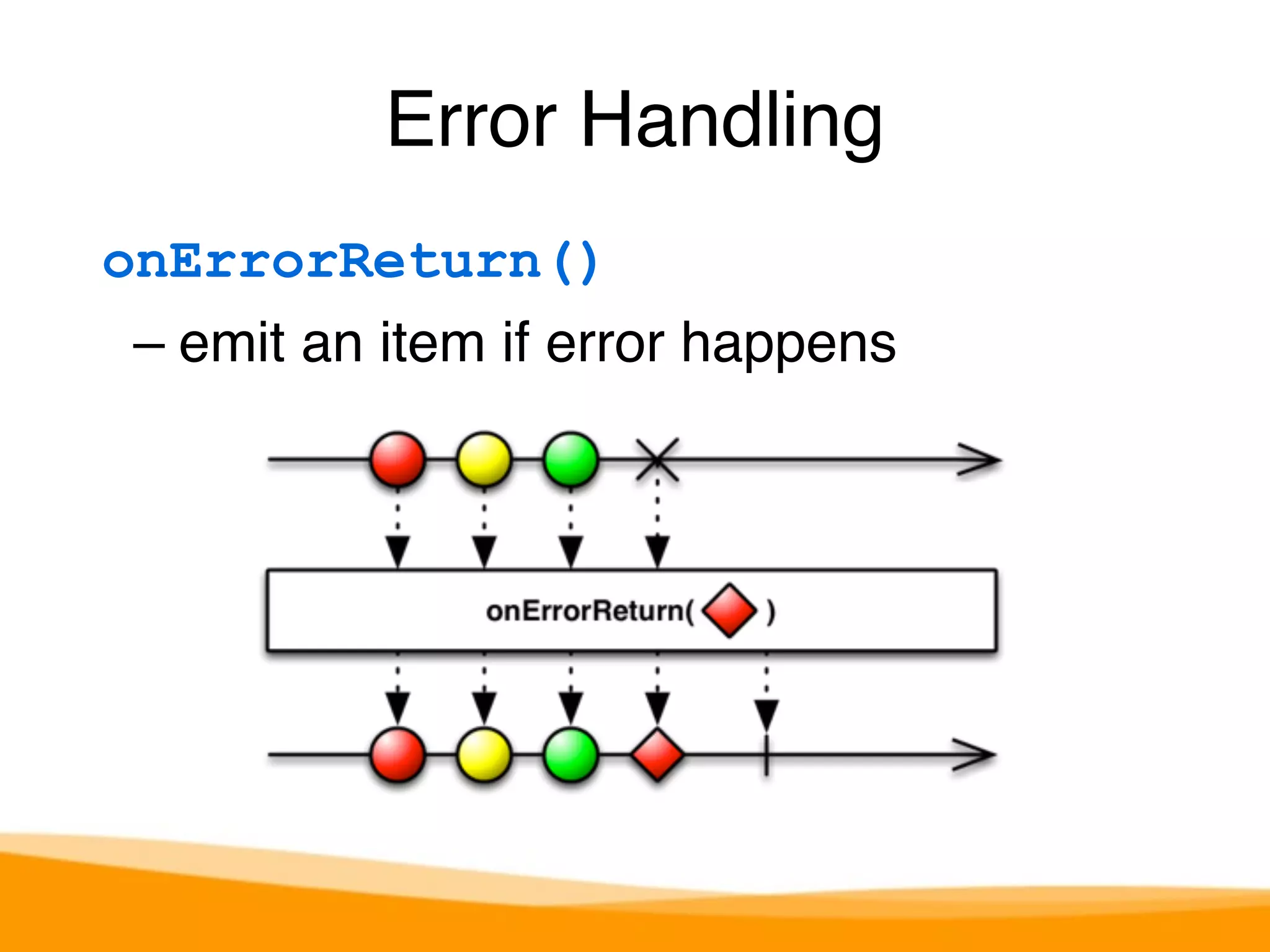 Error Handling

onErrorReturn()

– emit an item if error happens

onErrorReturn( )